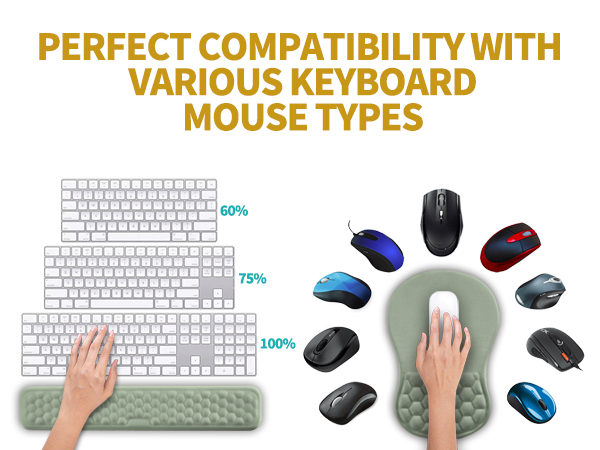 PERFECT COMPATIBILITY WITH VARIOUS KEYBOARD MOUSE TYPES

60%

75%

100%